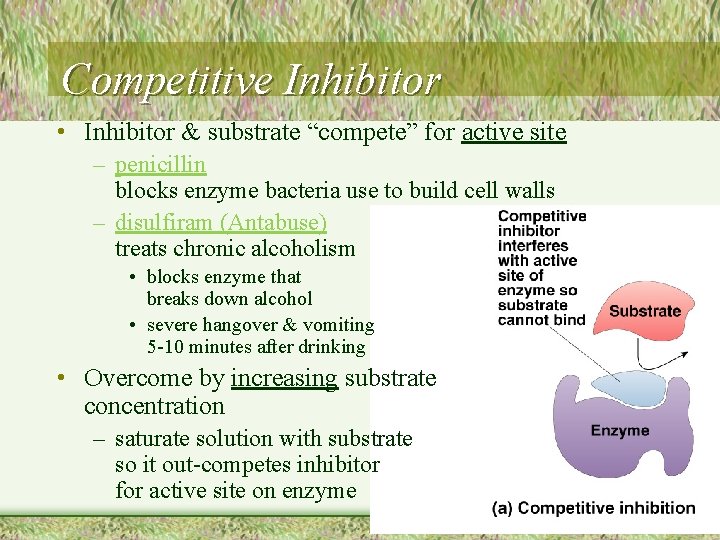 Competitive Inhibitor

• Inhibitor & substrate "compete" for active site
  – penicillin
    blocks enzyme bacteria use to build cell walls
  – disulfiram (Antabuse)
    treats chronic alcoholism
    • blocks enzyme that breaks down alcohol
    • severe hangover & vomiting 5-10 minutes after drinking
• Overcome by increasing substrate concentration
  – saturate solution with substrate so it out-competes inhibitor for active site on enzyme

Competitive inhibitor interferes with active site of enzyme so substrate cannot bind

Substrate

Enzyme

(a) Competitive inhibition